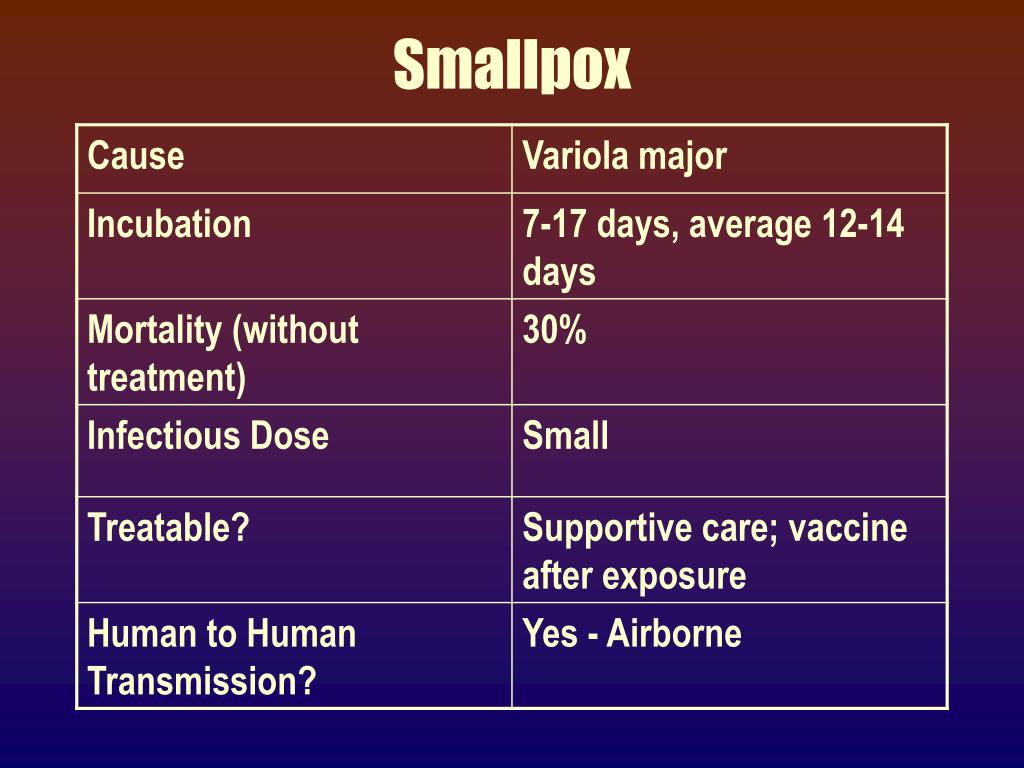 Smallpox

| Cause | Variola major |
|---|---|
| Incubation | 7-17 days, average 12-14 days |
| Mortality (without treatment) | 30% |
| Infectious Dose | Small |
| Treatable? | Supportive care; vaccine after exposure |
| Human to Human Transmission? | Yes - Airborne |